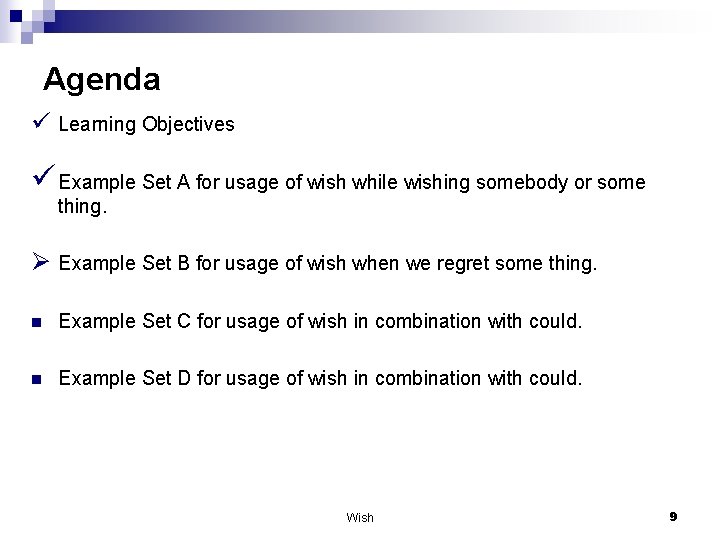 Agenda

✓ Learning Objectives

✓ Example Set A for usage of wish while wishing somebody or some thing.

➢ Example Set B for usage of wish when we regret some thing.

▪ Example Set C for usage of wish in combination with could.

▪ Example Set D for usage of wish in combination with could.

Wish

9